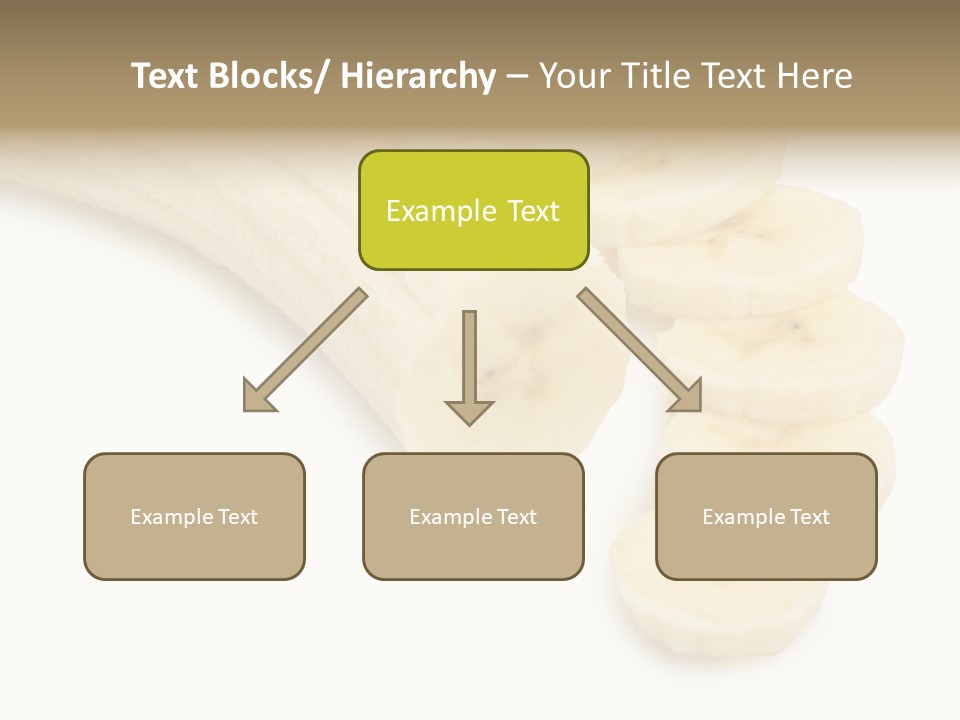 Text Blocks/ Hierarchy – Your Title Text Here

Example Text

Example Text

Example Text

Example Text